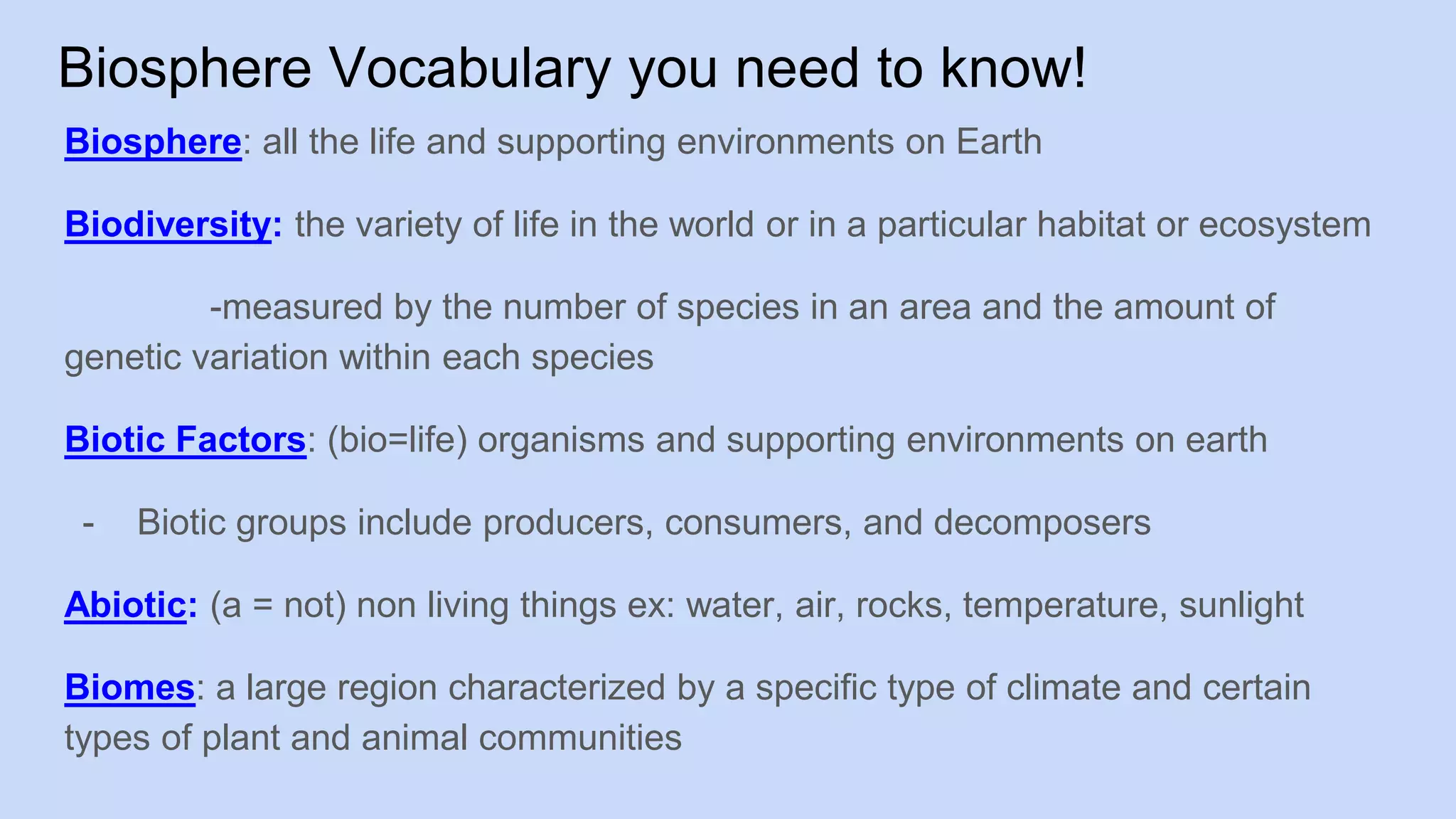 Biosphere Vocabulary you need to know!

Biosphere: all the life and supporting environments on Earth

Biodiversity: the variety of life in the world or in a particular habitat or ecosystem

-measured by the number of species in an area and the amount of genetic variation within each species

Biotic Factors: (bio=life) organisms and supporting environments on earth

- Biotic groups include producers, consumers, and decomposers

Abiotic: (a = not) non living things ex: water, air, rocks, temperature, sunlight

Biomes: a large region characterized by a specific type of climate and certain types of plant and animal communities